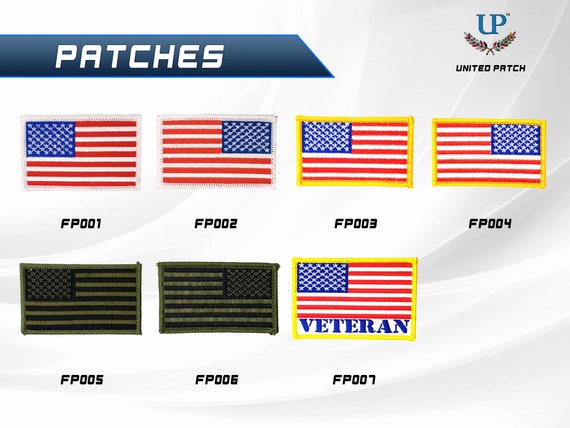 PATCHES

UP™

UNITED PATCH

FP001

FP002

FP003

FP004

FP005

FP006

VETERAN

FP007